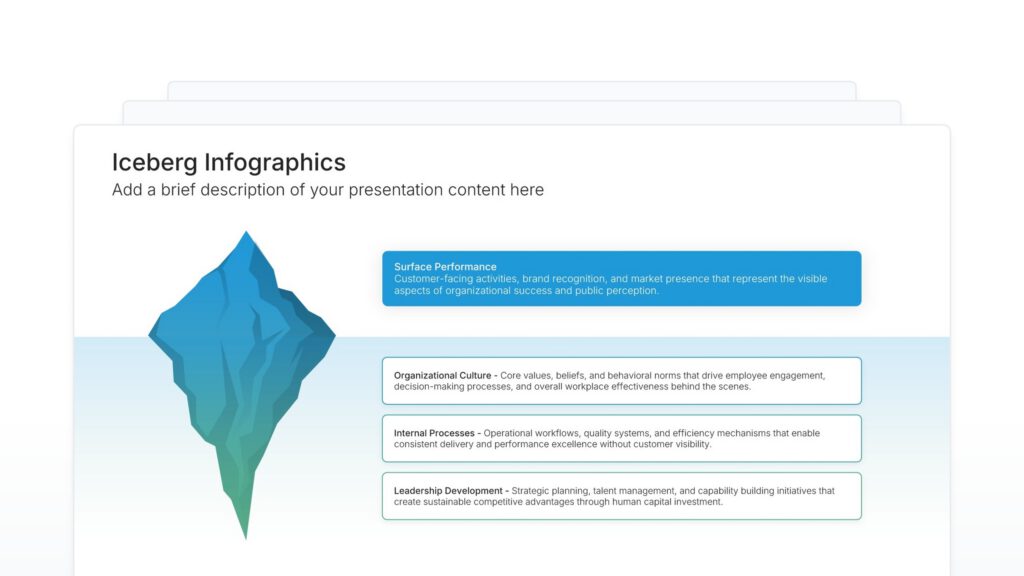 Iceberg Infographics
Add a brief description of your presentation content here

Surface Performance
Customer-facing activities, brand recognition, and market presence that represent the visible aspects of organizational success and public perception.

Organizational Culture - Core values, beliefs, and behavioral norms that drive employee engagement, decision-making processes, and overall workplace effectiveness behind the scenes.

Internal Processes - Operational workflows, quality systems, and efficiency mechanisms that enable consistent delivery and performance excellence without customer visibility.

Leadership Development - Strategic planning, talent management, and capability building initiatives that create sustainable competitive advantages through human capital investment.